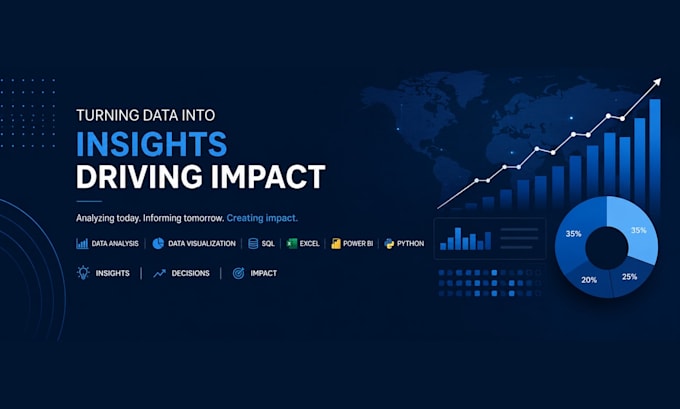 TURNING DATA INTO
INSIGHTS
DRIVING IMPACT

Analyzing today. Informing tomorrow. Creating impact.

DATA ANALYSIS | DATA VISUALIZATION | SQL | EXCEL | POWER BI | PYTHON

INSIGHTS | DECISIONS | IMPACT

35%
35%
20%
25%